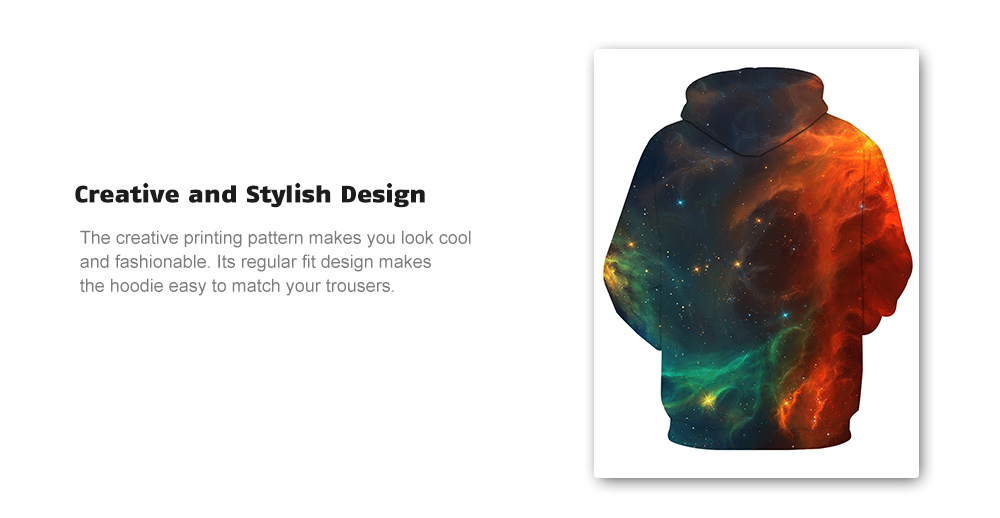 Creative and Stylish Design

The creative printing pattern makes you look cool and fashionable. Its regular fit design makes the hoodie easy to match your trousers.